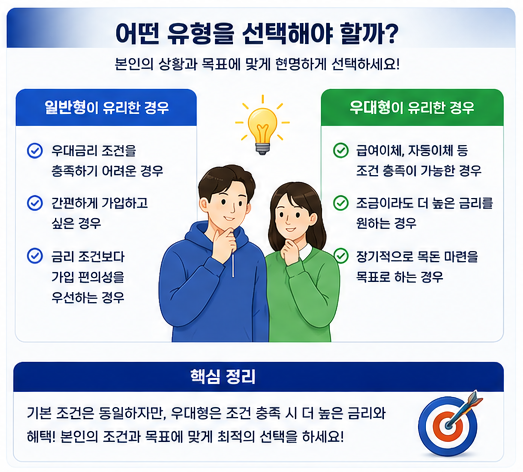 어떤 유형을 선택해야 할까?

본인의 상황과 목표에 맞게 현명하게 선택하세요!

일반형이 유리한 경우

우대금리 조건을 충족하기 어려운 경우

간편하게 가입하고 싶은 경우

금리 조건보다 가입 편의성을 우선하는 경우

우대형이 유리한 경우

급여이체, 자동이체 등 조건 충족이 가능한 경우

조금이라도 더 높은 금리를 원하는 경우

장기적으로 목돈 마련을 목표로 하는 경우

핵심 정리

기본 조건은 동일하지만, 우대형은 조건 충족 시 더 높은 금리와 혜택! 본인의 조건과 목표에 맞게 최적의 선택을 하세요!